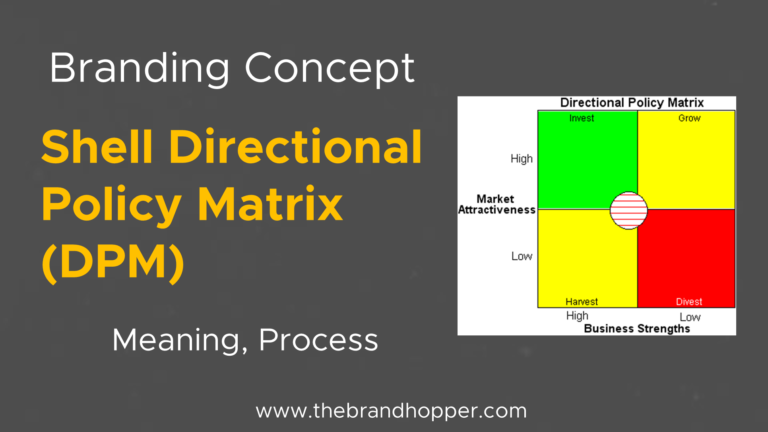 Branding Concept

Shell Directional Policy Matrix (DPM)

Meaning, Process

Directional Policy Matrix

Invest

Grow

High

Market Attractiveness

Low

Harvest

Divest

High

Low

Business Strengths

www.thebrandhopper.com